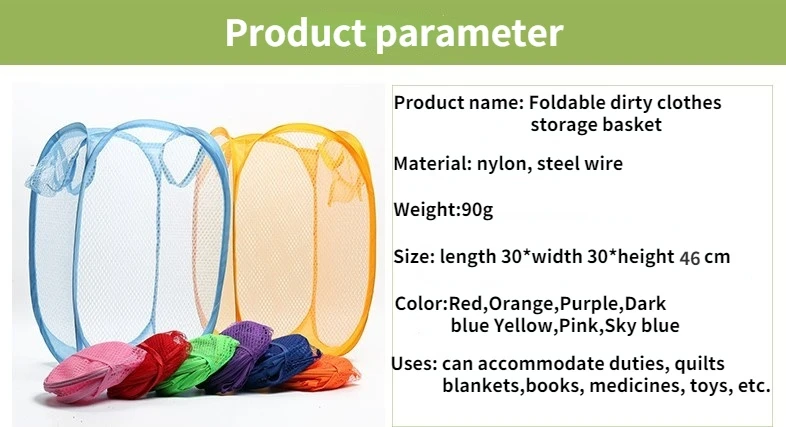 Product parameter

Product name: Foldable dirty clothes storage basket

Material: nylon, steel wire

Weight:90g

Size: length 30*width 30*height 46 cm

Color:Red,Orange,Purple,Dark blue Yellow,Pink,Sky blue

Uses: can accommodate duties, quilts blankets,books, medicines, toys, etc.